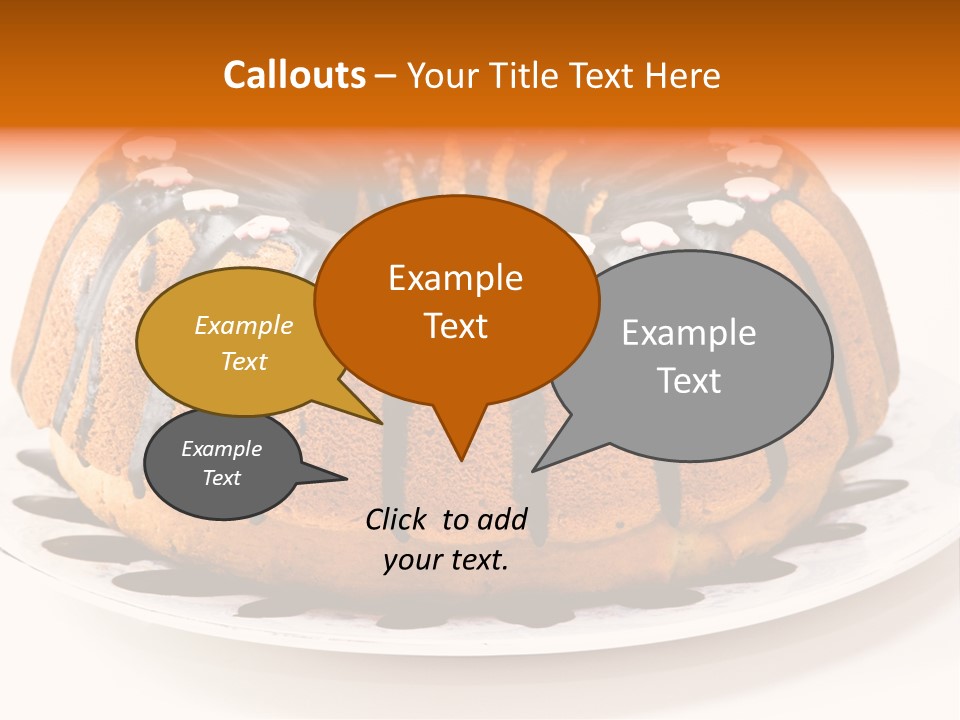 Callouts – Your Title Text Here

Example Text

Example Text

Example Text

Example Text

Click to add your text.